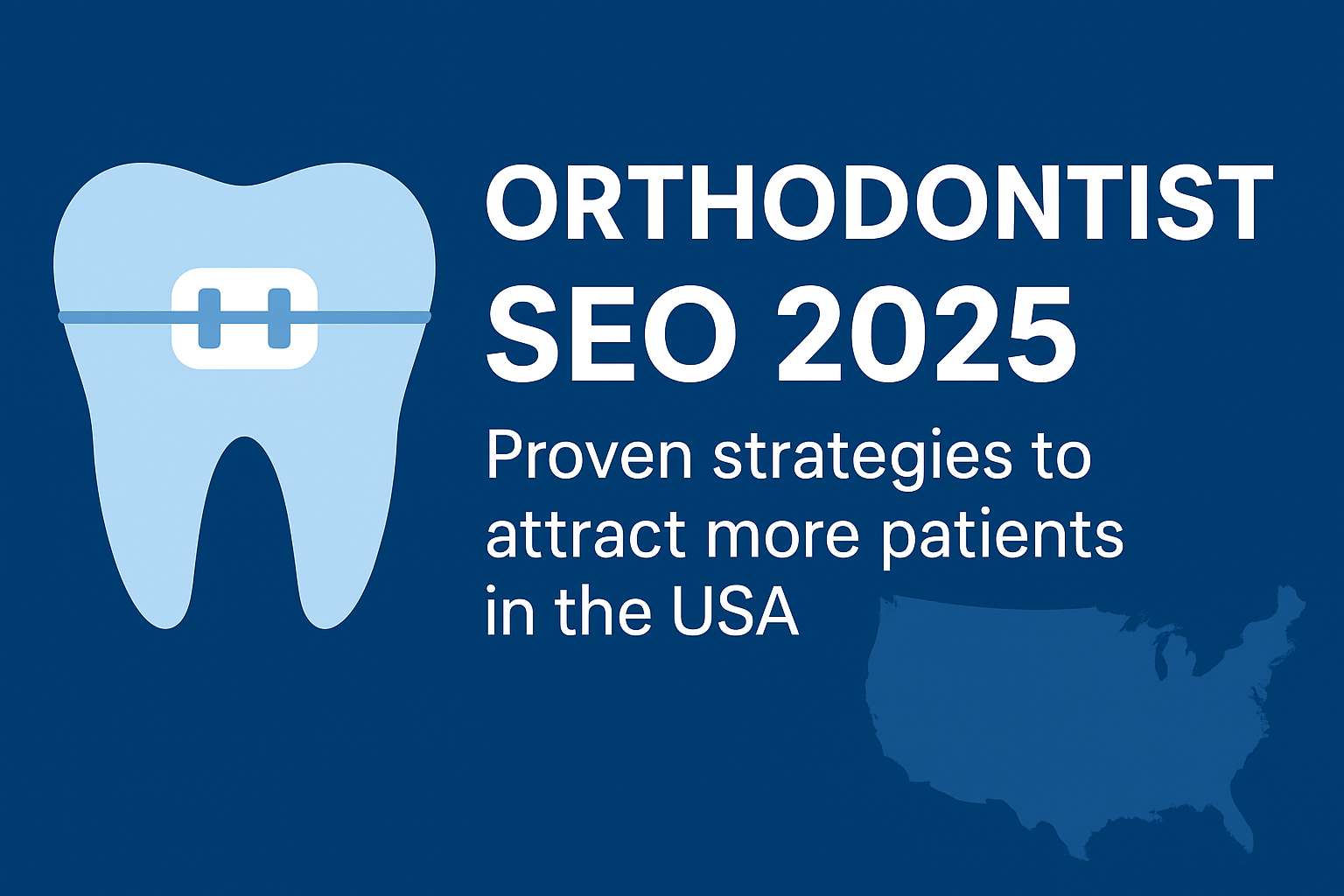 ORTHODONTIST SEO 2025

Proven strategies to attract more patients in the USA